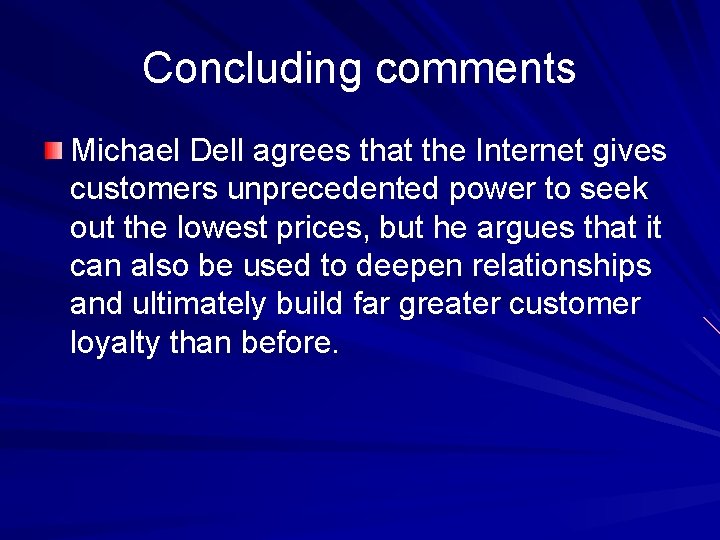 Concluding comments

Michael Dell agrees that the Internet gives customers unprecedented power to seek out the lowest prices, but he argues that it can also be used to deepen relationships and ultimately build far greater customer loyalty than before.